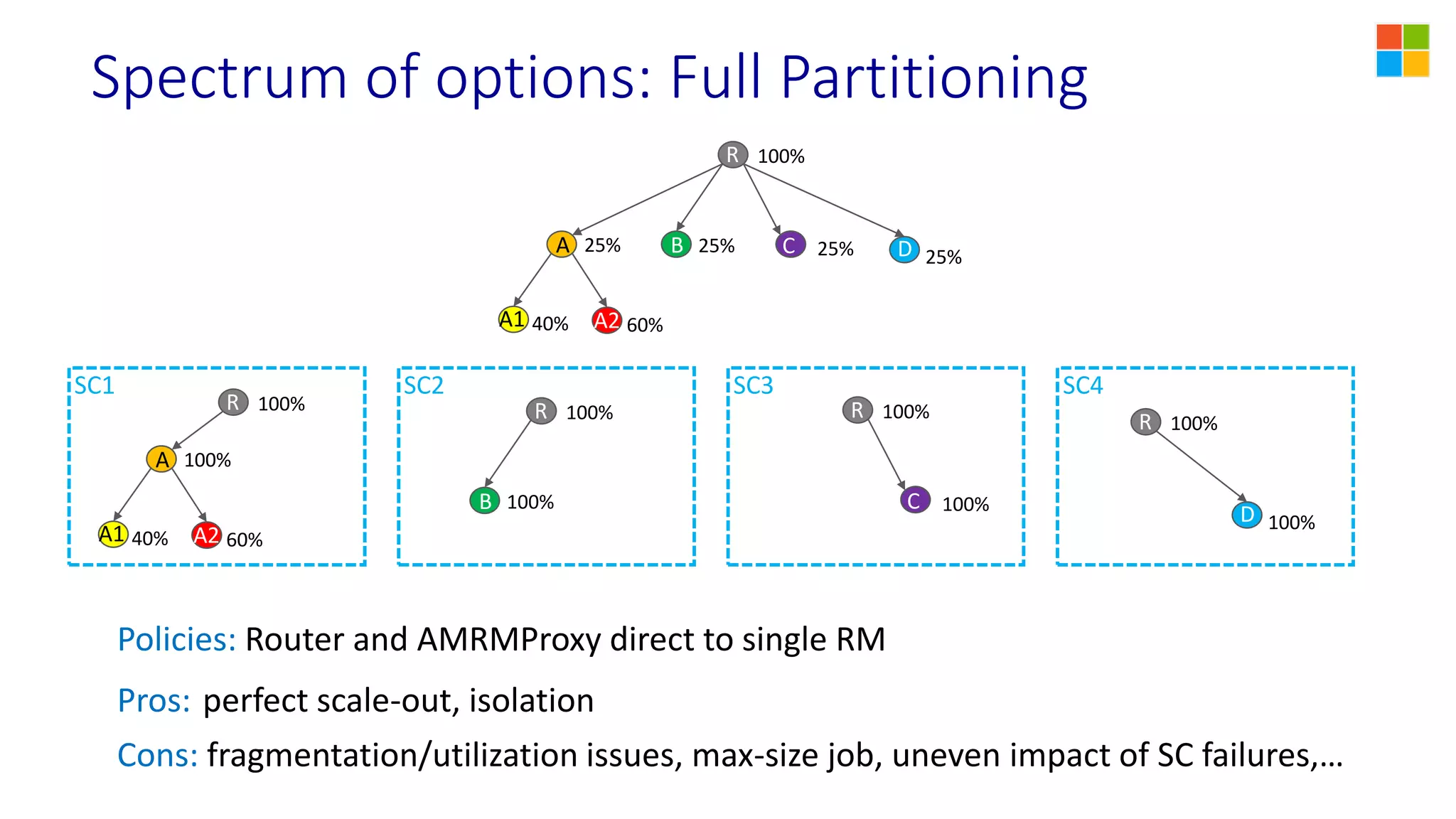 Spectrum of options: Full Partitioning

R 100%

A 25%
B 25%
C 25%
D 25%

A1 40%
A2 60%

SC1
R 100%
A 100%
A1 40%
A2 60%

SC2
R 100%
B 100%

SC3
R 100%
C 100%

SC4
R 100%
D 100%

Policies: Router and AMRMProxy direct to single RM

Pros: perfect scale-out, isolation

Cons: fragmentation/utilization issues, max-size job, uneven impact of SC failures,…